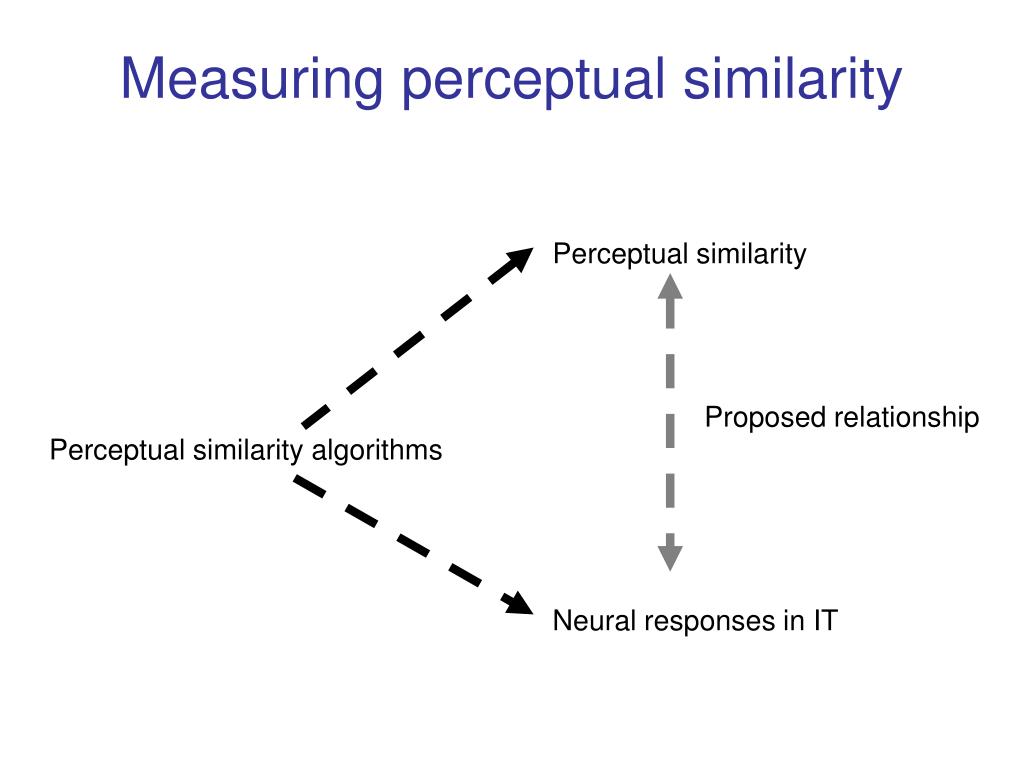 Measuring perceptual similarity

Perceptual similarity

Proposed relationship

Perceptual similarity algorithms

Neural responses in IT